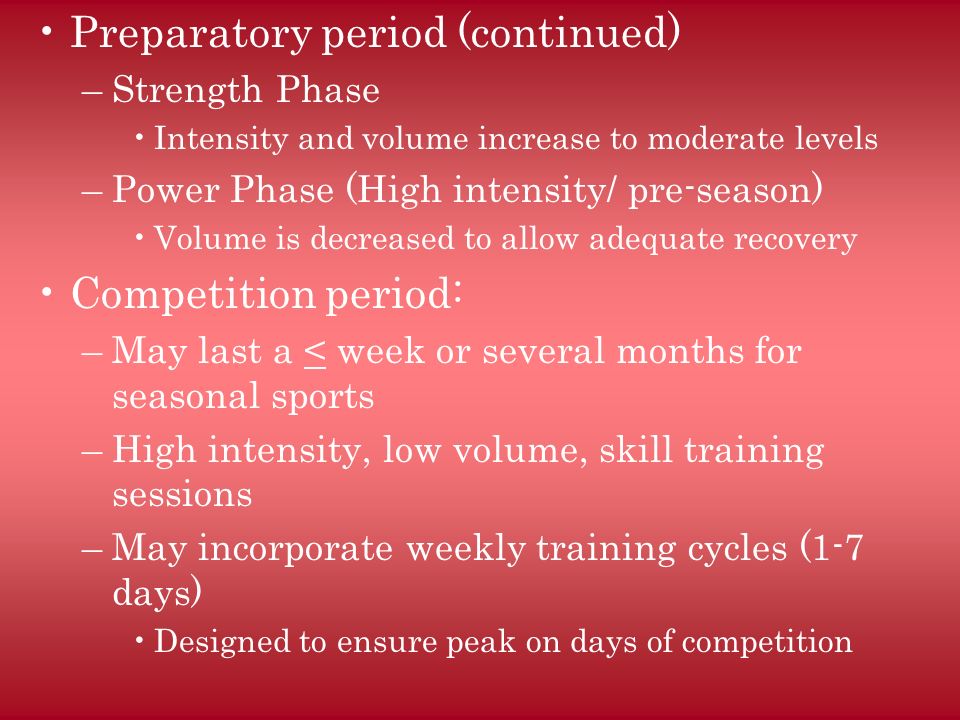 • Preparatory period (continued)
– Strength Phase
• Intensity and volume increase to moderate levels
– Power Phase (High intensity/ pre-season)
• Volume is decreased to allow adequate recovery
• Competition period:
– May last a $\leq$ week or several months for seasonal sports
– High intensity, low volume, skill training sessions
– May incorporate weekly training cycles (1-7 days)
• Designed to ensure peak on days of competition